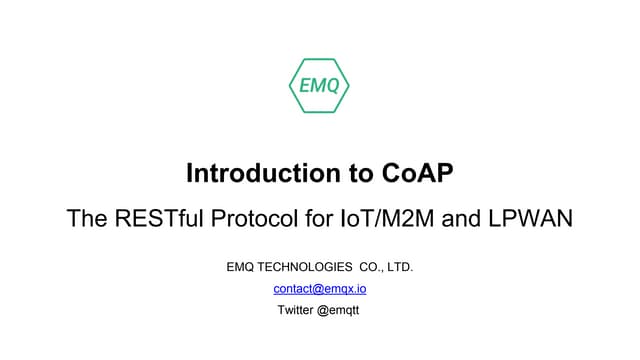 EMQ

Introduction to CoAP

The RESTful Protocol for IoT/M2M and LPWAN

EMQ TECHNOLOGIES CO., LTD.

contact@emqx.io

Twitter @emqtt